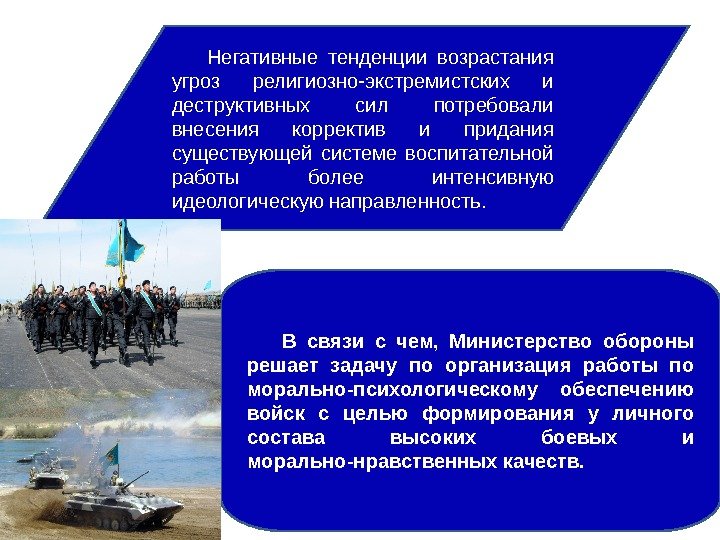 Негативные тенденции возрастания угроз религиозно-экстремистских и деструктивных сил потребовали внесения корректив и придания существующей системе воспитательной работы более интенсивную идеологическую направленность.

В связи с чем, Министерство обороны решает задачу по организация работы по морально-психологическому обеспечению войск с целью формирования у личного состава высоких боевых и морально-нравственных качеств.